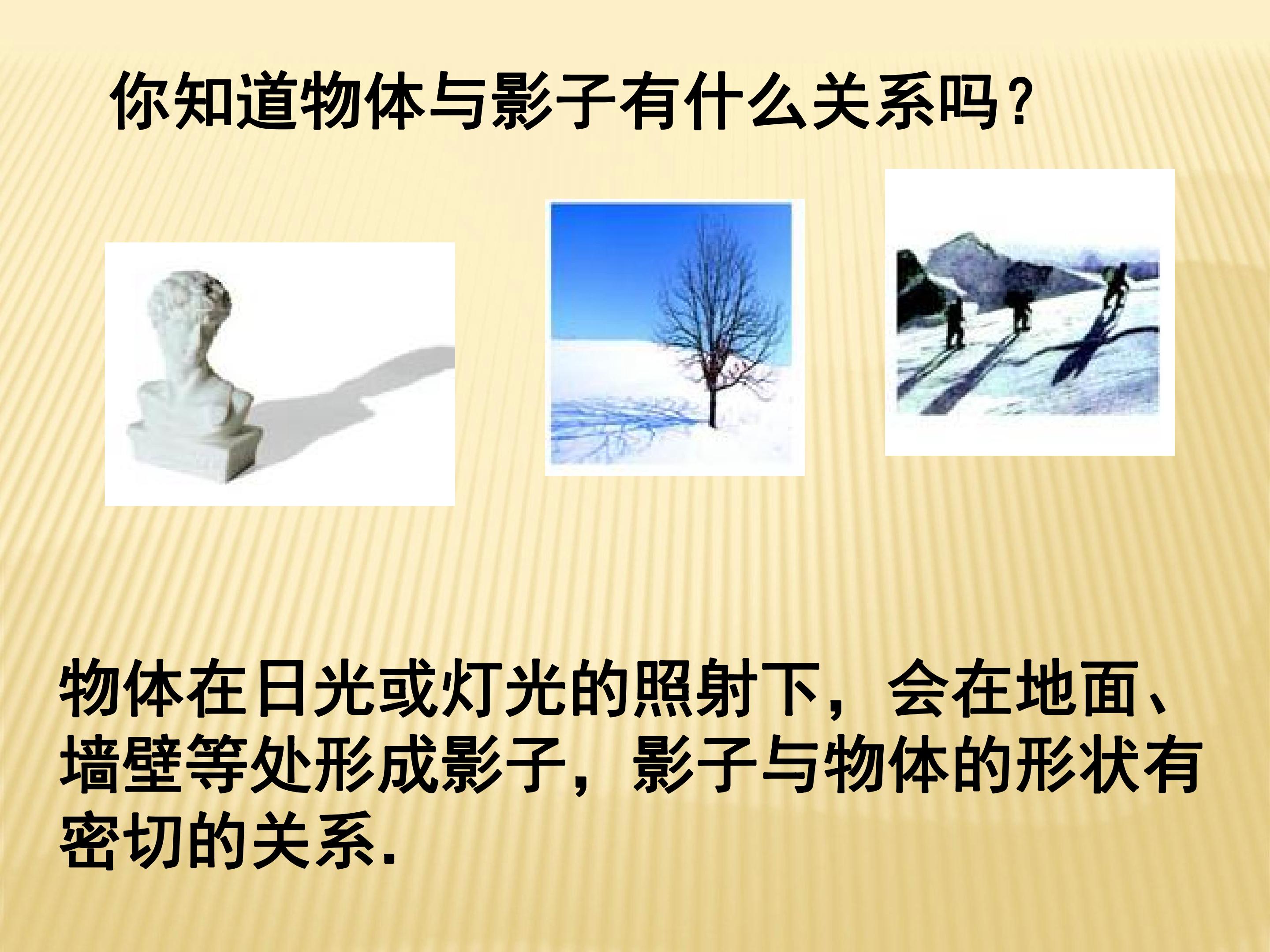 你知道物体与影子有什么关系吗？

物体在日光或灯光的照射下，会在地面、墙壁等处形成影子，影子与物体的形状有密切的关系.